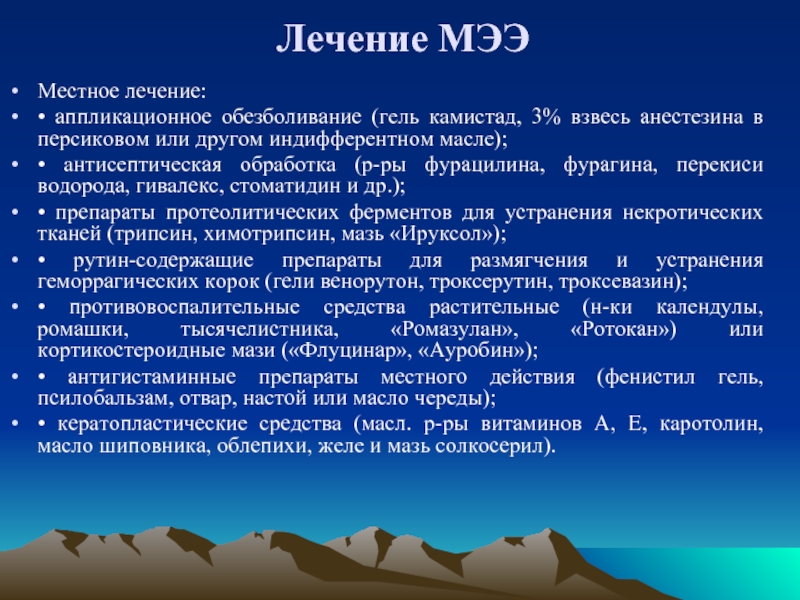 Лечение МЭЭ

• Местное лечение:

• • аппликационное обезболивание (гель камистад, 3% взвесь анестезина в персиковом или другом индифферентном масле);

• • антисептическая обработка (р-ры фурацилина, фурагина, перекиси водорода, гивалекс, стоматидин и др.);

• • препараты протеолитических ферментов для устранения некротических тканей (трипсин, химотрипсин, мазь «Ируксол»);

• • рутин-содержащие препараты для размягчения и устранения геморрагических корок (гели венорутон, троксерутин, троксевазин);

• • противовоспалительные средства растительные (н-ки календулы, ромашки, тысячелистника, «Ромазулан», «Ротокан») или кортикостероидные мази («Флуцинар», «Ауробин»);

• • антигистаминные препараты местного действия (фенистил гель, псилобальзам, отвар, настой или масло череды);

• • кератопластические средства (масл. р-ры витаминов А, Е, каротолин, масло шиповника, облепихи, желе и мазь солкосерил).